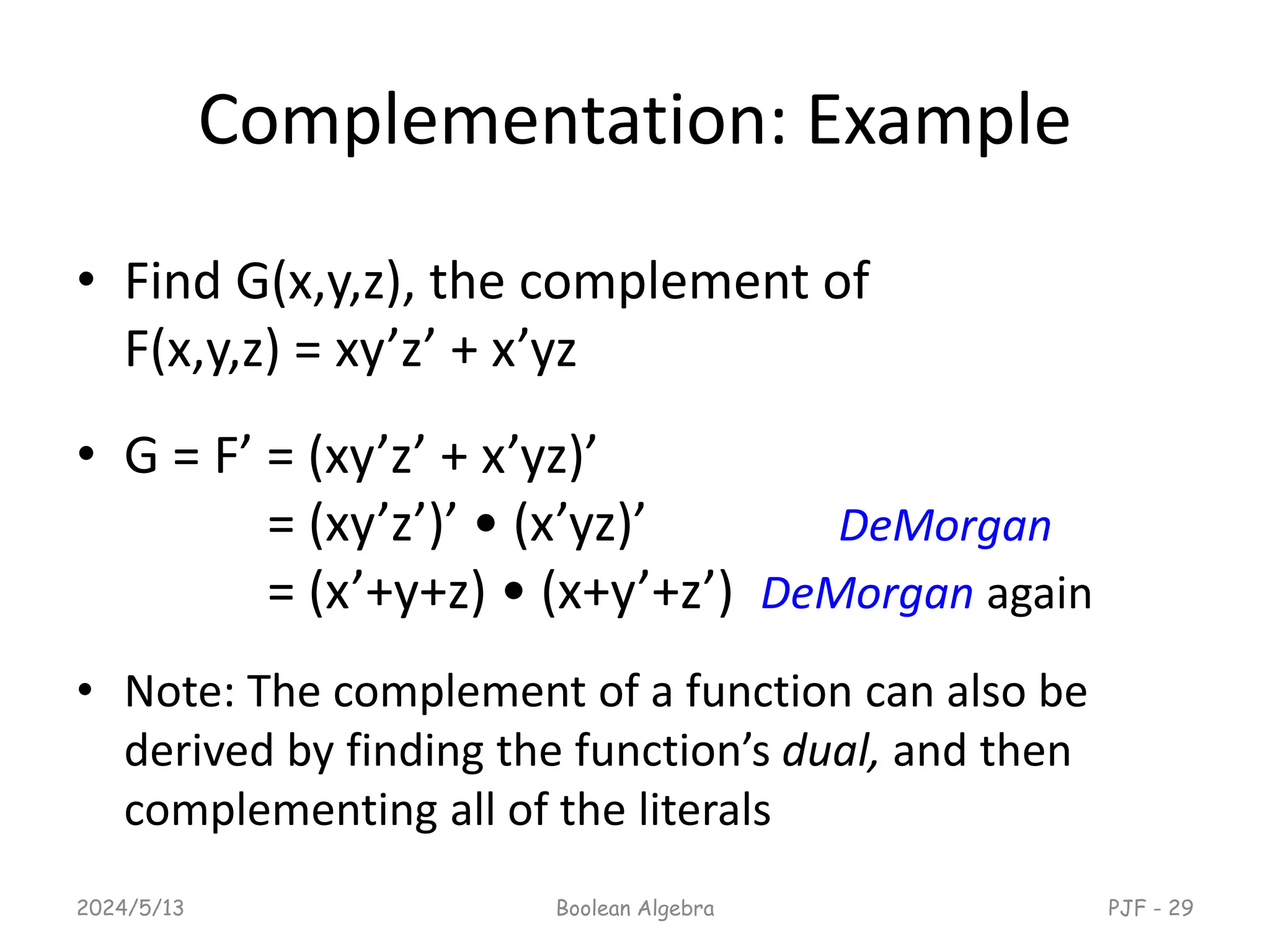 Complementation: Example

• Find G(x,y,z), the complement of F(x,y,z) = xy’z’ + x’yz

• G = F’ = (xy’z’ + x’yz)’
= (xy’z’)’ • (x’yz)’ DeMorgan
= (x’+y+z) • (x+y’+z’) DeMorgan again

• Note: The complement of a function can also be derived by finding the function’s dual, and then complementing all of the literals

2024/5/13
Boolean Algebra
PJF - 29